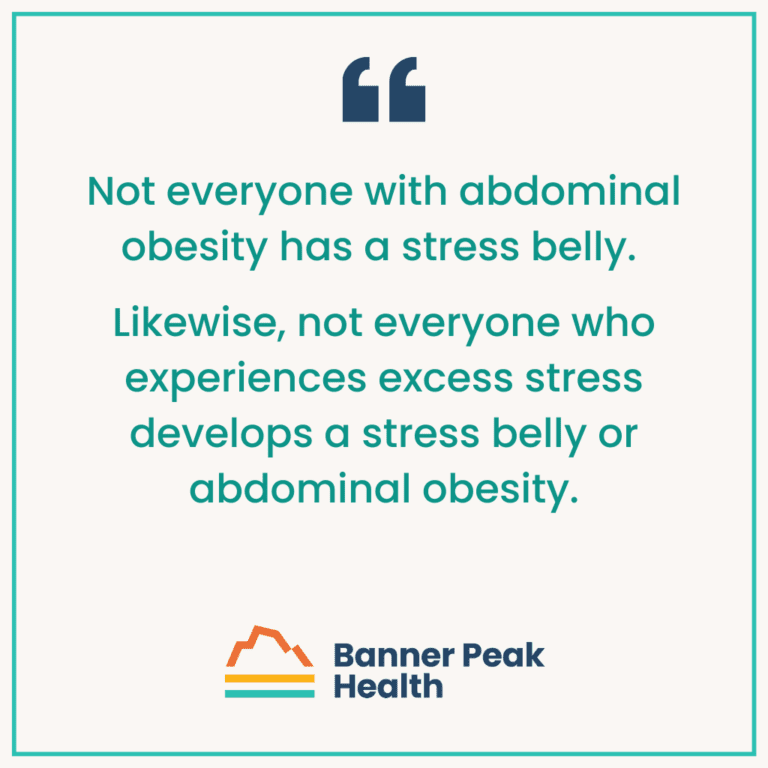 “

Not everyone with abdominal obesity has a stress belly.

Likewise, not everyone who experiences excess stress develops a stress belly or abdominal obesity.

Banner Peak Health